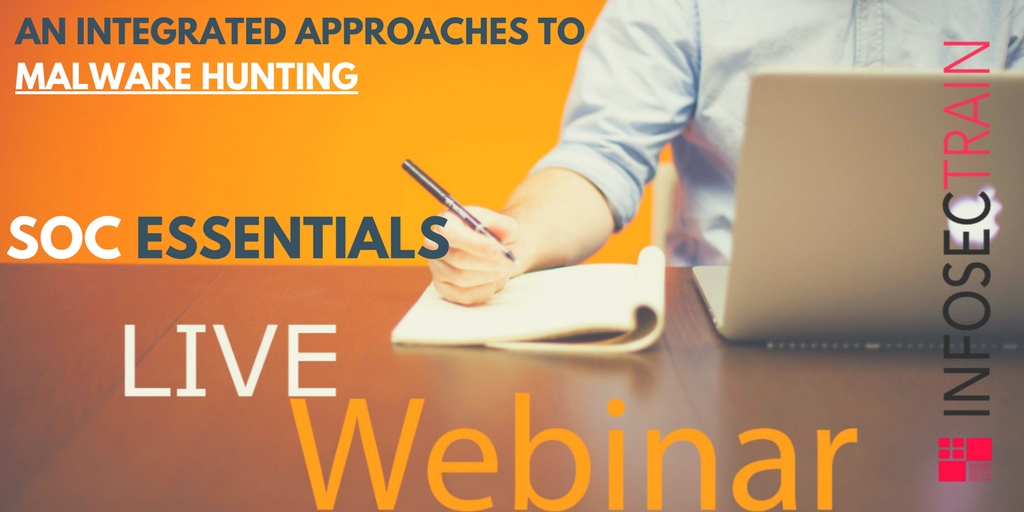 AN INTEGRATED APPROACHES TO
MALWARE HUNTING

SOC ESSENTIALS

LIVE
Webinar

INFOSECTRAIN